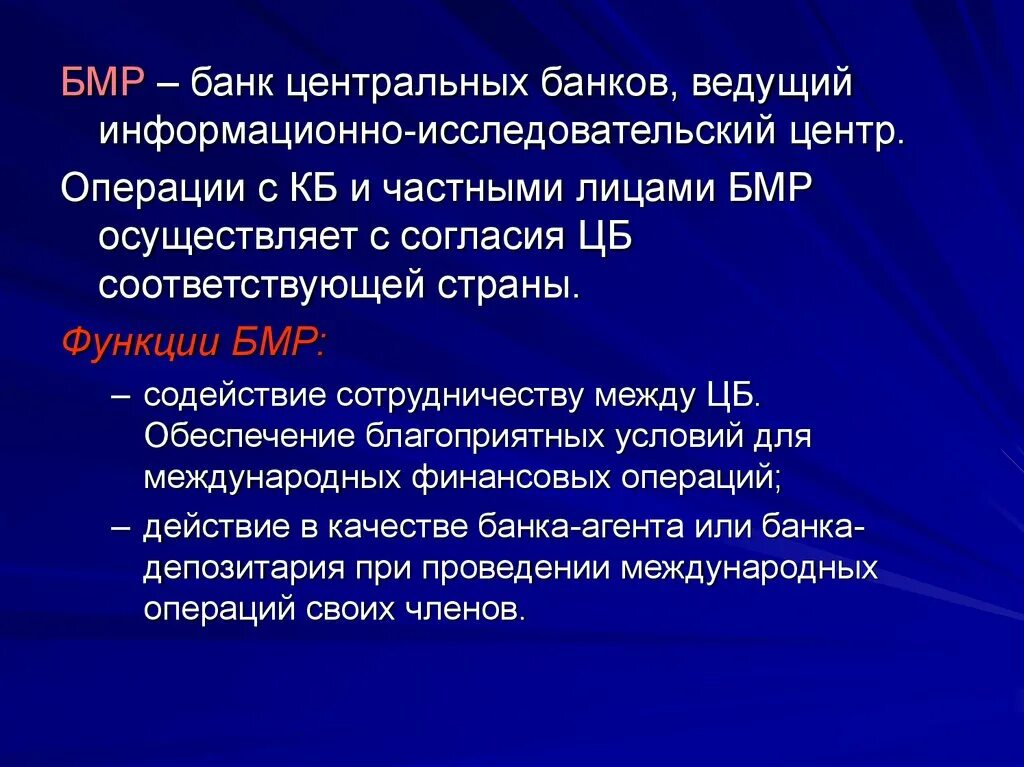 БМР – банк центральных банков, ведущий информационно-исследовательский центр.

Операции с КБ и частными лицами БМР осуществляет с согласия ЦБ соответствующей страны.

Функции БМР:

– содействие сотрудничеству между ЦБ. Обеспечение благоприятных условий для международных финансовых операций;

– действие в качестве банка-агента или банка-депозитария при проведении международных операций своих членов.